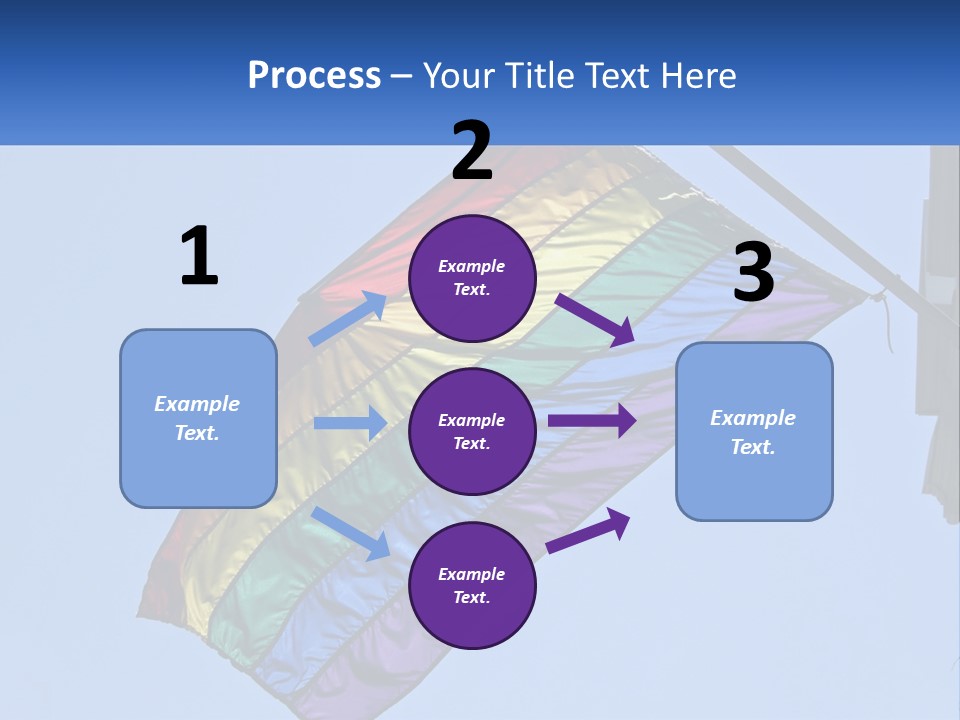 Process – Your Title Text Here

1

Example Text.

2

Example Text.

Example Text.

Example Text.

3

Example Text.